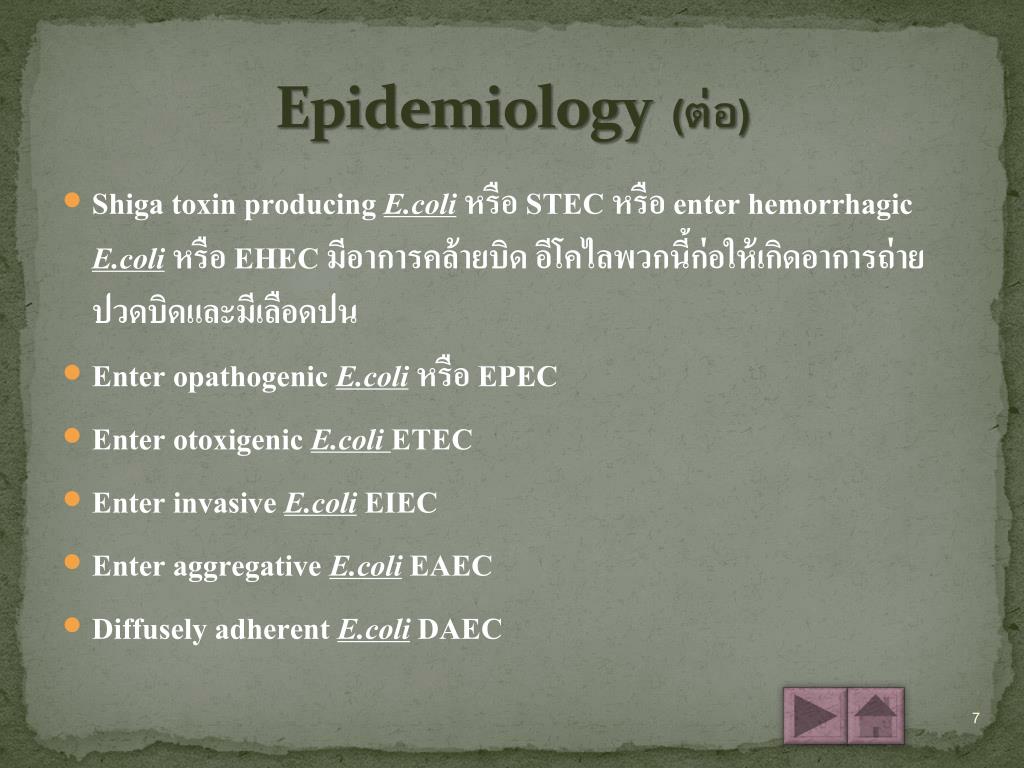 Epidemiology (ต่อ)

Shiga toxin producing E.coli หรือ STEC หรือ enter hemorrhagic E.coli หรือ EHEC มีอาการคล้ายบิด อีโคไลพวกนี้ก่อให้เกิดอาการถ่ายปวดบิดและมีเลือดปน

Enter opathogenic E.coli หรือ EPEC

Enter otoxigenic E.coli ETEC

Enter invasive E.coli EIEC

Enter aggregative E.coli EAEC

Diffusely adherent E.coli DAEC

7